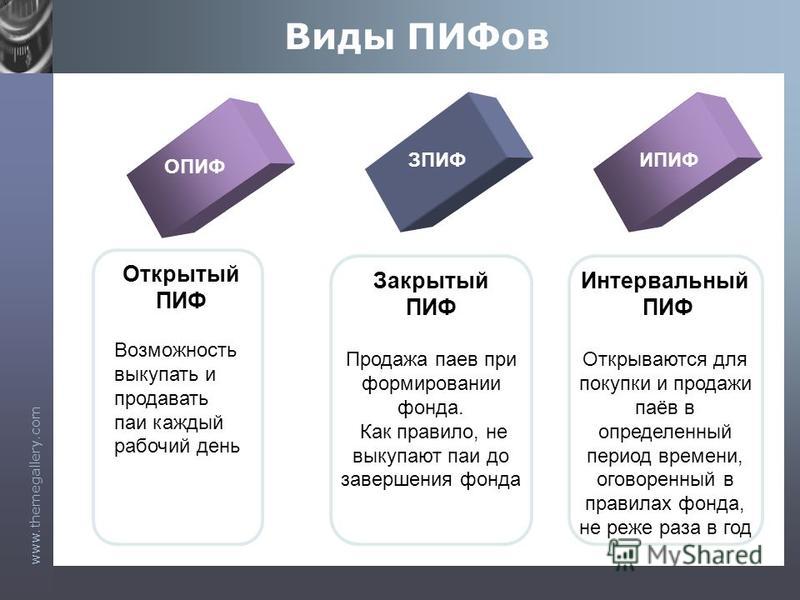 Виды ПИФов

ОПИФ

ЗПИФ

ИПИФ

Открытый ПИФ

Возможность выкупать и продавать паи каждый рабочий день

Закрытый ПИФ

Продажа паев при формировании фонда.
Как правило, не выкупают паи до завершения фонда

Интервальный ПИФ

Открываются для покупки и продажи паёв в определенный период времени, оговоренный в правилах фонда, не реже раза в год

www.themegallery.com

MyShared